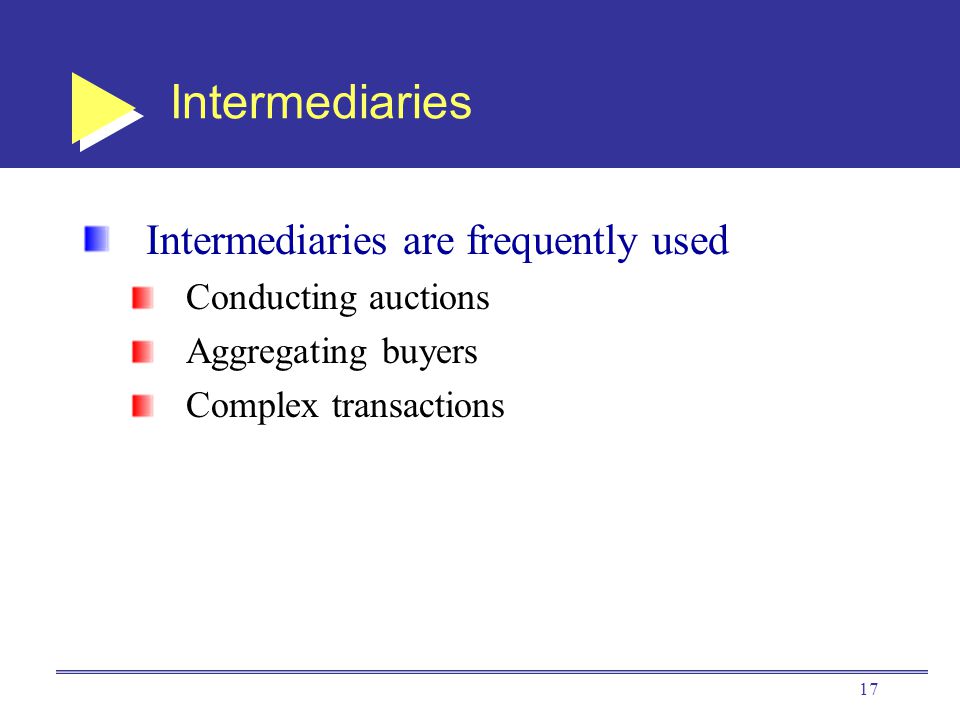 Intermediaries

Intermediaries are frequently used

Conducting auctions

Aggregating buyers

Complex transactions

17